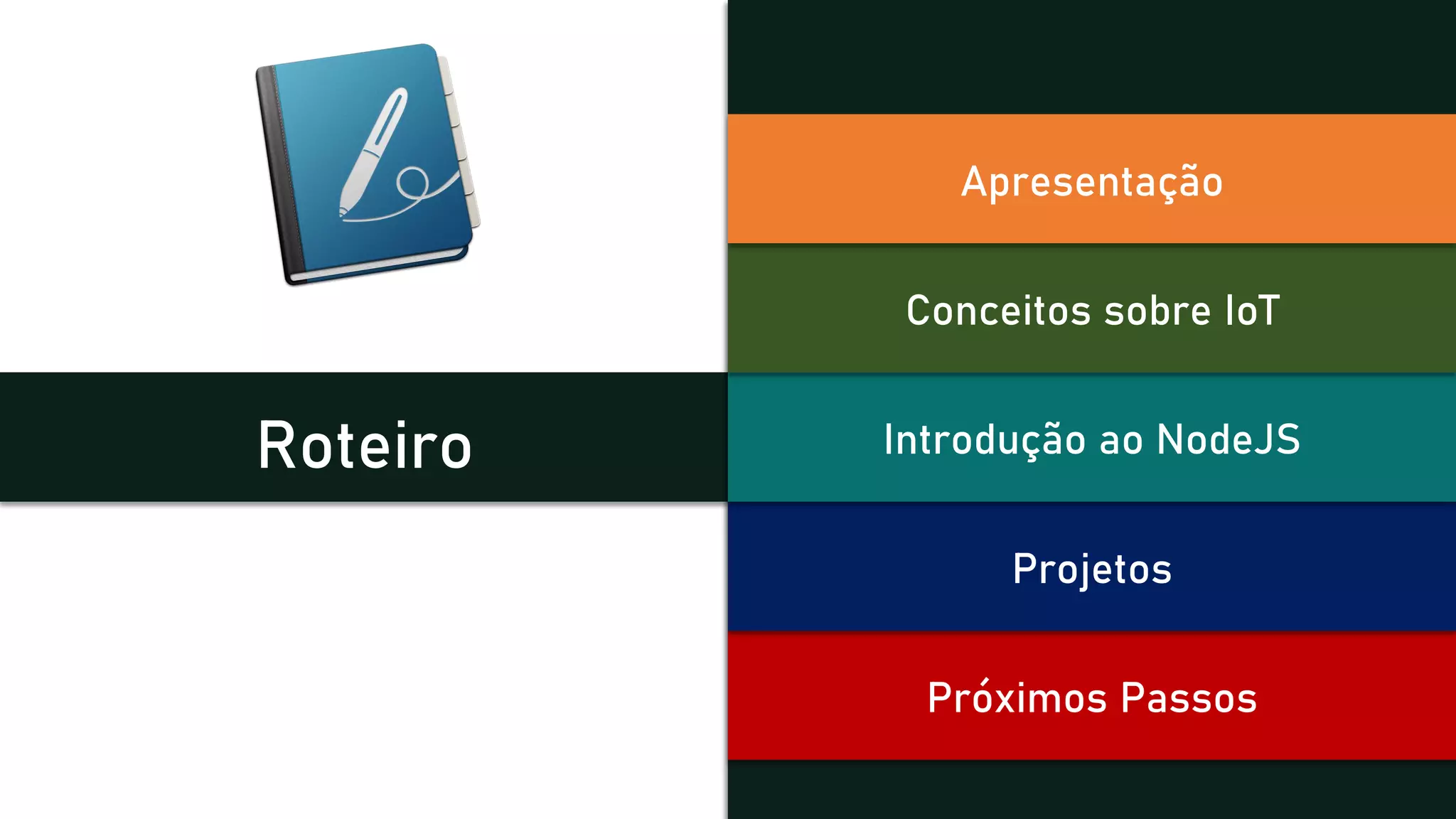 Roteiro

Apresentação

Conceitos sobre IoT

Introdução ao NodeJS

Projetos

Próximos Passos